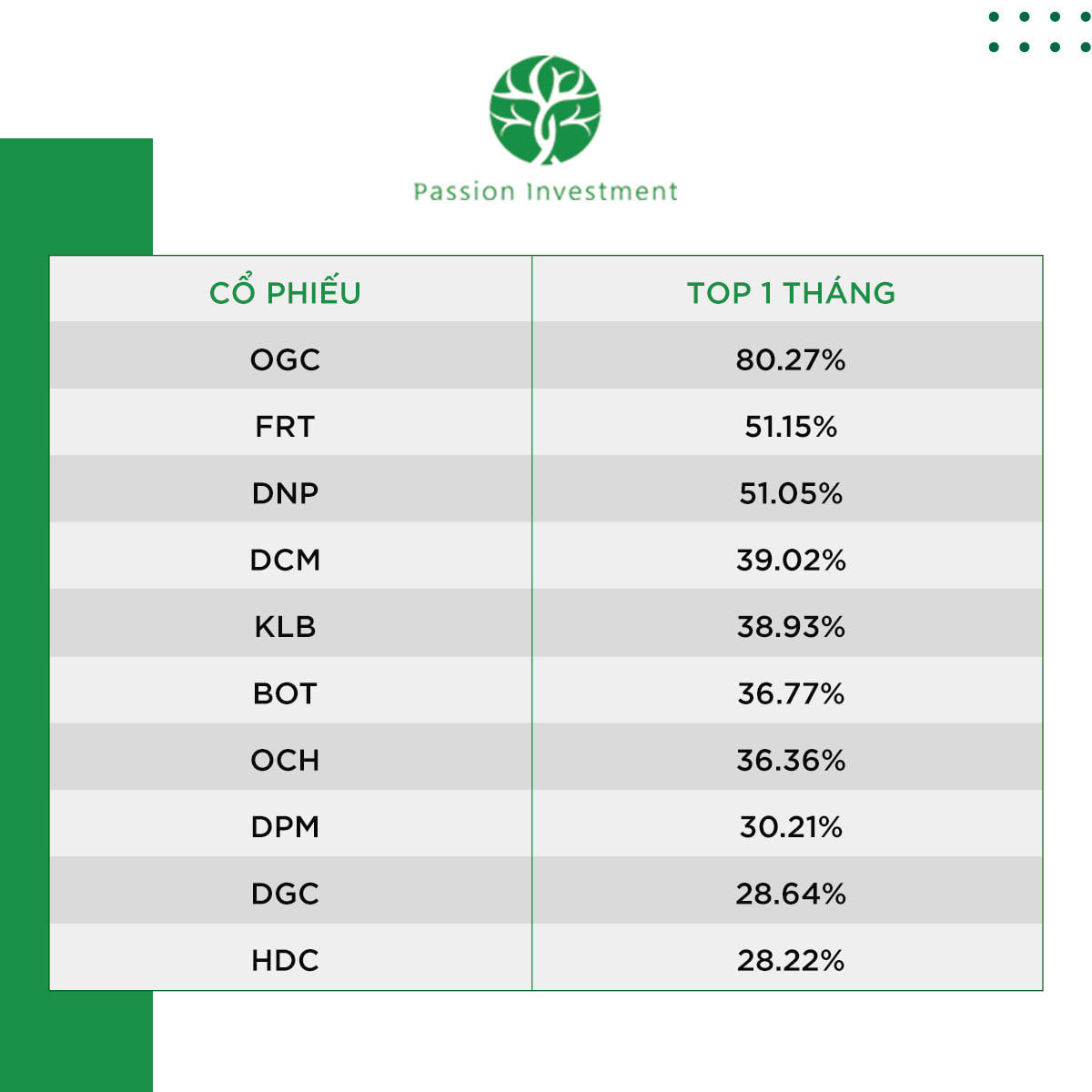 Passion Investment

| CỔ PHIẾU | TOP 1 THÁNG |
|---|---|
| OGC | 80.27% |
| FRT | 51.15% |
| DNP | 51.05% |
| DCM | 39.02% |
| KLB | 38.93% |
| BOT | 36.77% |
| OCH | 36.36% |
| DPM | 30.21% |
| DGC | 28.64% |
| HDC | 28.22% |